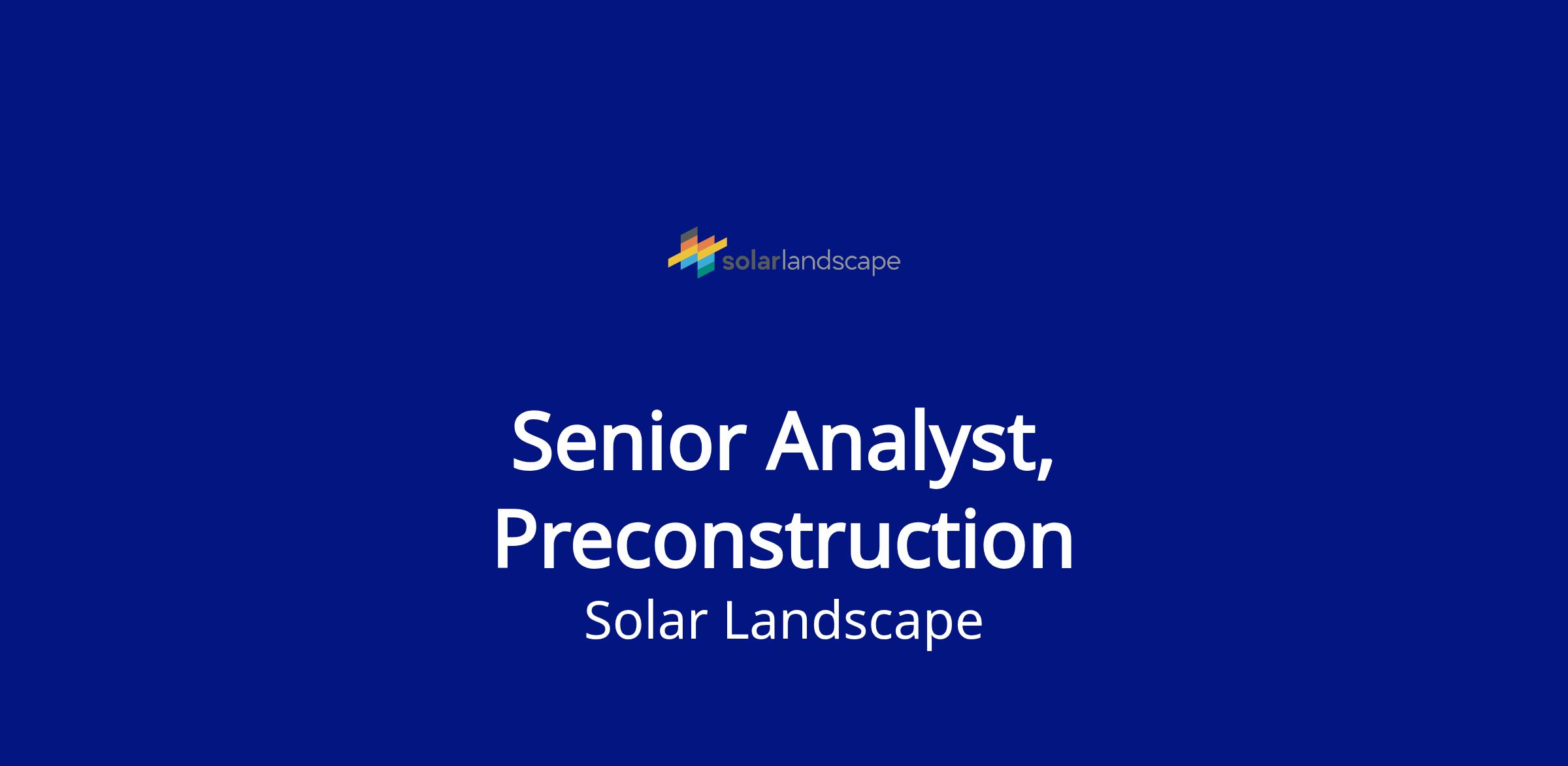 solarlandscape

Senior Analyst, Preconstruction

Solar Landscape